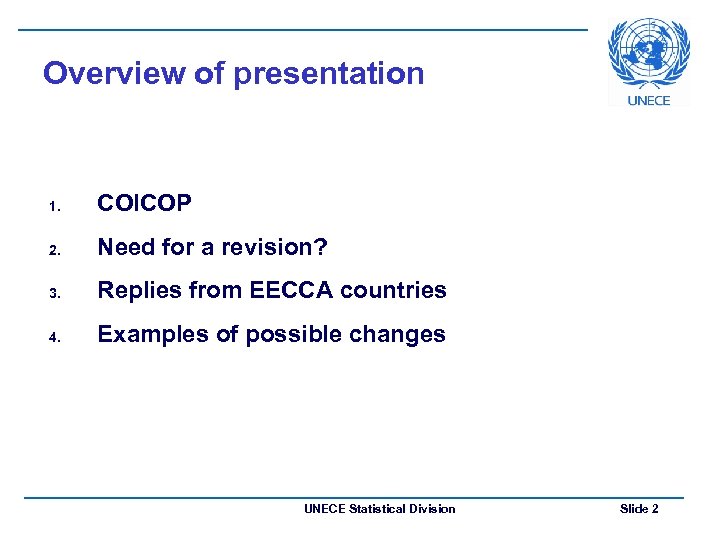 Overview of presentation

UNECE

1. COICOP
2. Need for a revision?
3. Replies from EECCA countries
4. Examples of possible changes

UNECE Statistical Division

Slide 2